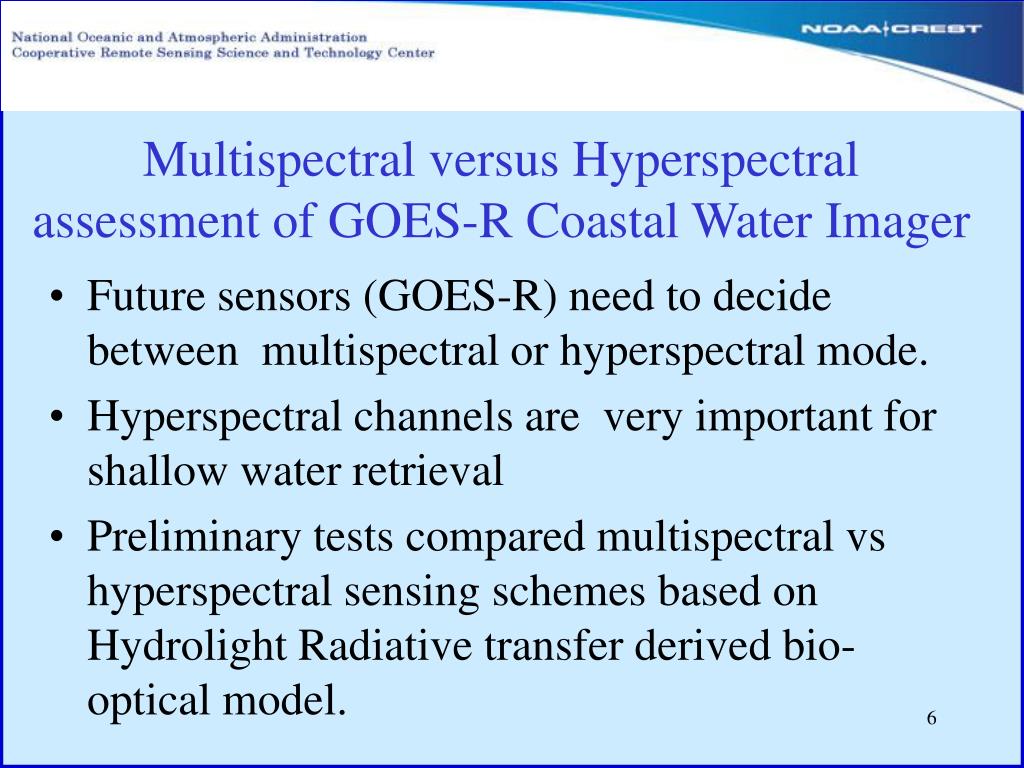 National Oceanic and Atmospheric Administration
Cooperative Remote Sensing Science and Technology Center

NOAA CREST

Multispectral versus Hyperspectral assessment of GOES-R Coastal Water Imager

• Future sensors (GOES-R) need to decide between multispectral or hyperspectral mode.
• Hyperspectral channels are very important for shallow water retrieval
• Preliminary tests compared multispectral vs hyperspectral sensing schemes based on Hydrolight Radiative transfer derived bio-optical model.

6